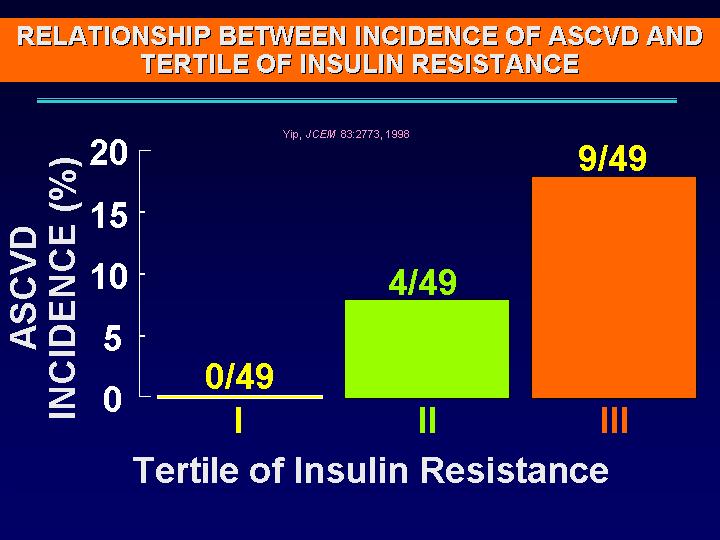 RELATIONSHIP BETWEEN INCIDENCE OF ASCVD AND TERTILE OF INSULIN RESISTANCE

Yip, JCEM 83:2773, 1998

ASCVD INCIDENCE (%)

20
15
10
5
0

0/49
4/49
9/49

I
II
III

Tertile of Insulin Resistance